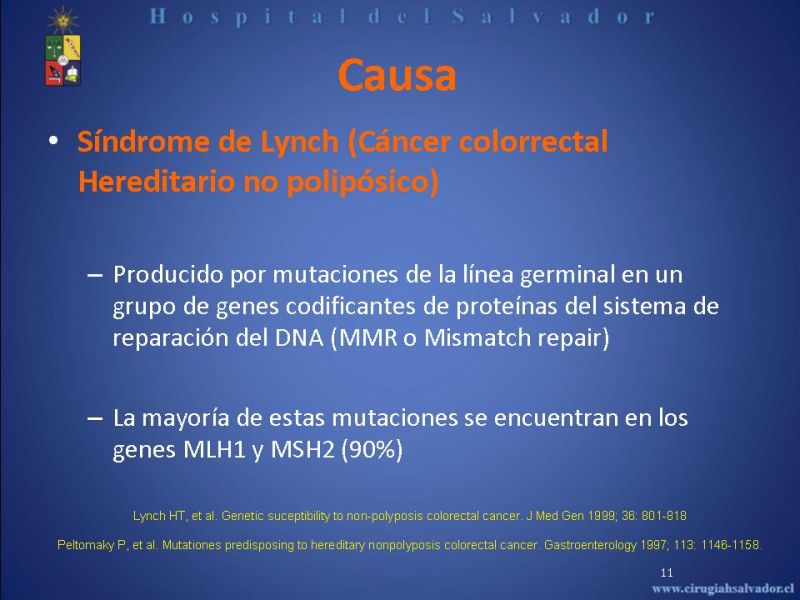 Hospital del Salvador

Causa

• Síndrome de Lynch (Cáncer colorrectal Hereditario no polipósico)

– Producido por mutaciones de la línea germinal en un grupo de genes codificantes de proteínas del sistema de reparación del DNA (MMR o Mismatch repair)

– La mayoría de estas mutaciones se encuentran en los genes MLH1 y MSH2 (90%)

Lynch HT, et al. Genetic suceptibility to non-polyposis colorectal cancer. J Med Gen 1999; 36: 801-818

Peltomaky P, et al. Mutationes predisposing to hereditary nonpolyposis colorectal cancer. Gastroenterology 1997; 113: 1146-1158.

11

www.cirugiahsalvador.cl